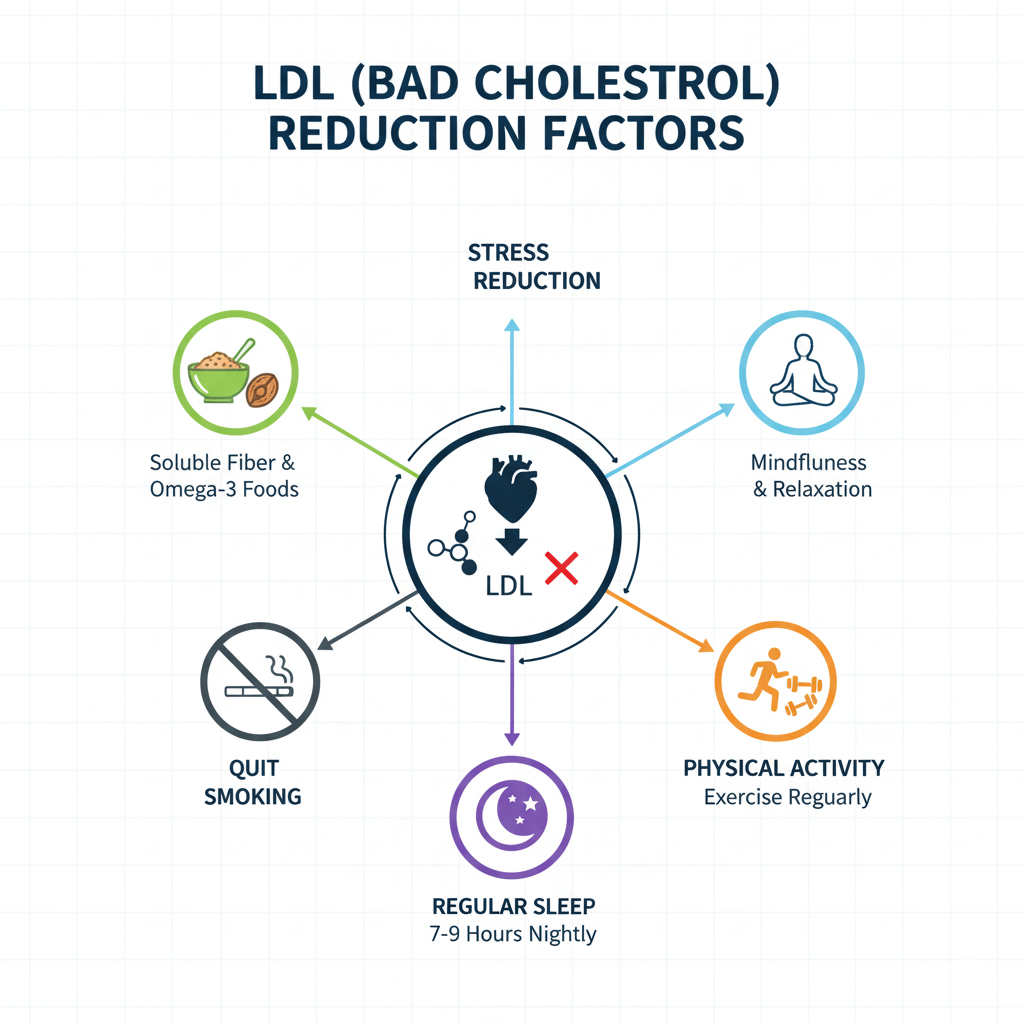 LDL (BAD CHOLESTROL) REDUCTION FACTORS

STRESS REDUCTION

Soluble Fiber & Omega-3 Foods

Mindfluness & Relaxation

LDL

QUIT SMOKING

PHYSICAL ACTIVITY
Exercise Reguarly

REGULAR SLEEP
7-9 Hours Nightly